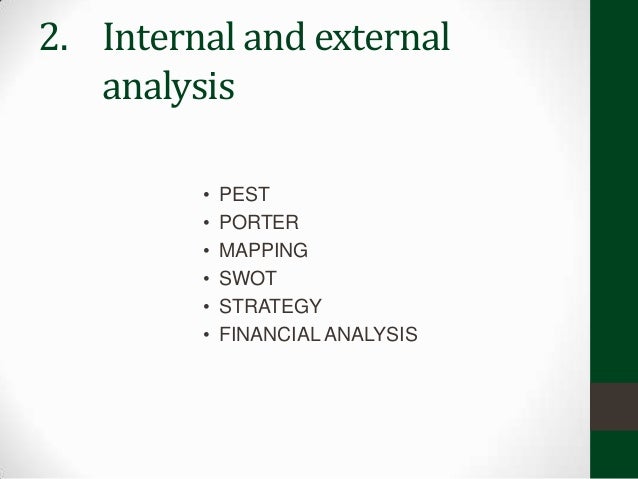 2. Internal and external analysis

• PEST
• PORTER
• MAPPING
• SWOT
• STRATEGY
• FINANCIAL ANALYSIS